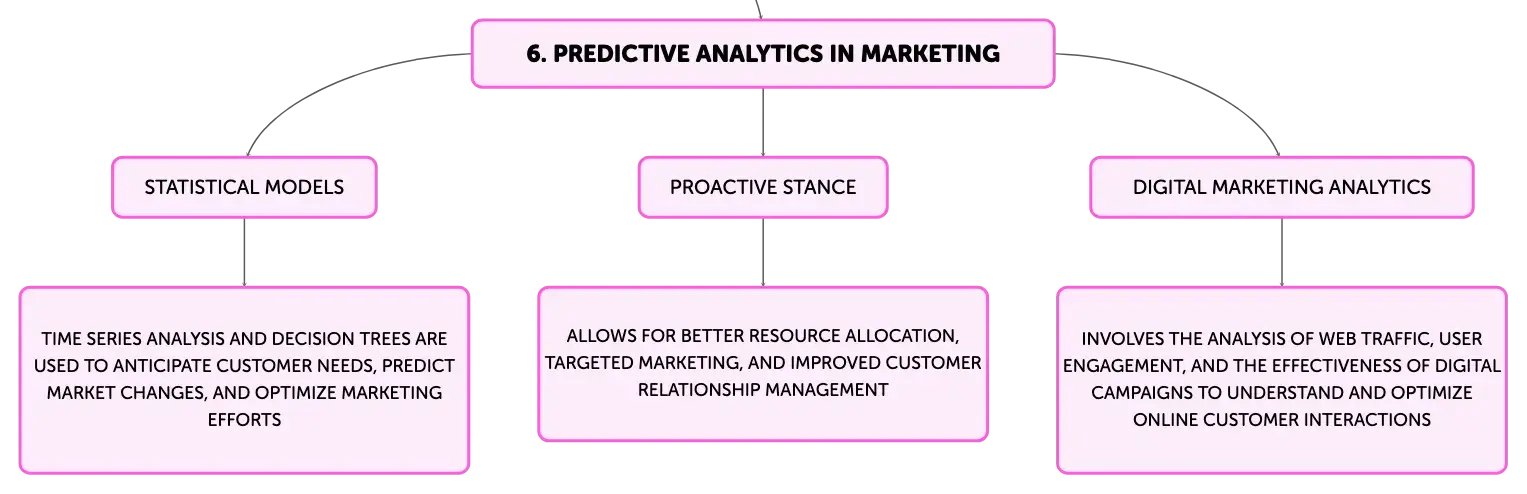 6. PREDICTIVE ANALYTICS IN MARKETING

STATISTICAL MODELS

TIME SERIES ANALYSIS AND DECISION TREES ARE USED TO ANTICIPATE CUSTOMER NEEDS, PREDICT MARKET CHANGES, AND OPTIMIZE MARKETING EFFORTS

PROACTIVE STANCE

ALLOWS FOR BETTER RESOURCE ALLOCATION, TARGETED MARKETING, AND IMPROVED CUSTOMER RELATIONSHIP MANAGEMENT

DIGITAL MARKETING ANALYTICS

INVOLVES THE ANALYSIS OF WEB TRAFFIC, USER ENGAGEMENT, AND THE EFFECTIVENESS OF DIGITAL CAMPAIGNS TO UNDERSTAND AND OPTIMIZE ONLINE CUSTOMER INTERACTIONS